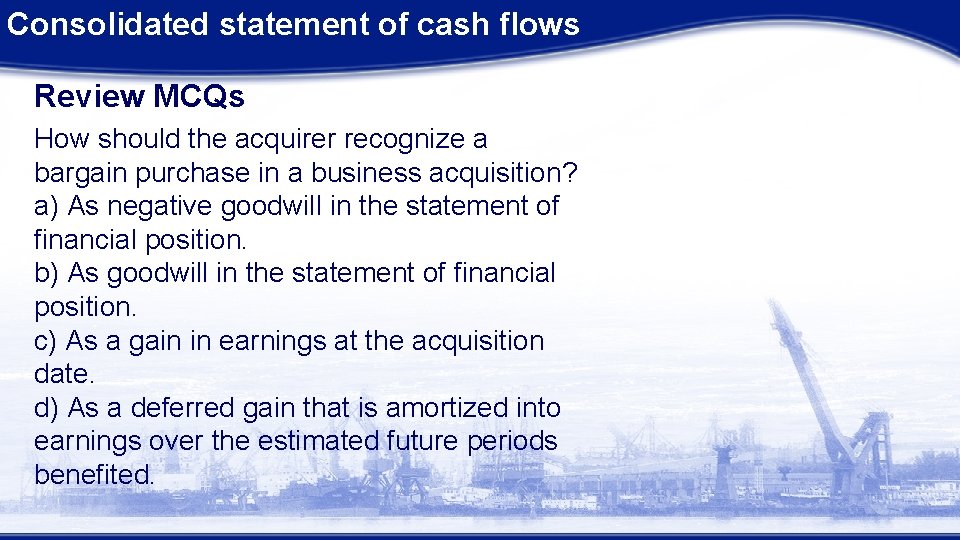 Consolidated statement of cash flows

Review MCQs

How should the acquirer recognize a bargain purchase in a business acquisition?
a) As negative goodwill in the statement of financial position.
b) As goodwill in the statement of financial position.
c) As a gain in earnings at the acquisition date.
d) As a deferred gain that is amortized into earnings over the estimated future periods benefited.